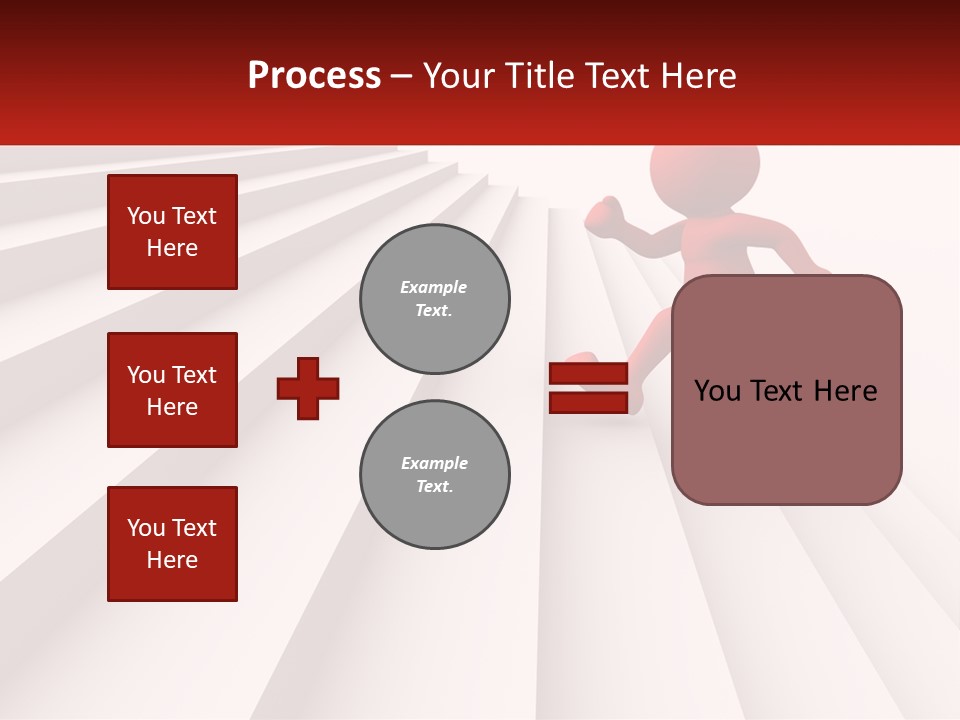 Process – Your Title Text Here

You Text Here

You Text Here

You Text Here

Example Text.

Example Text.

You Text Here